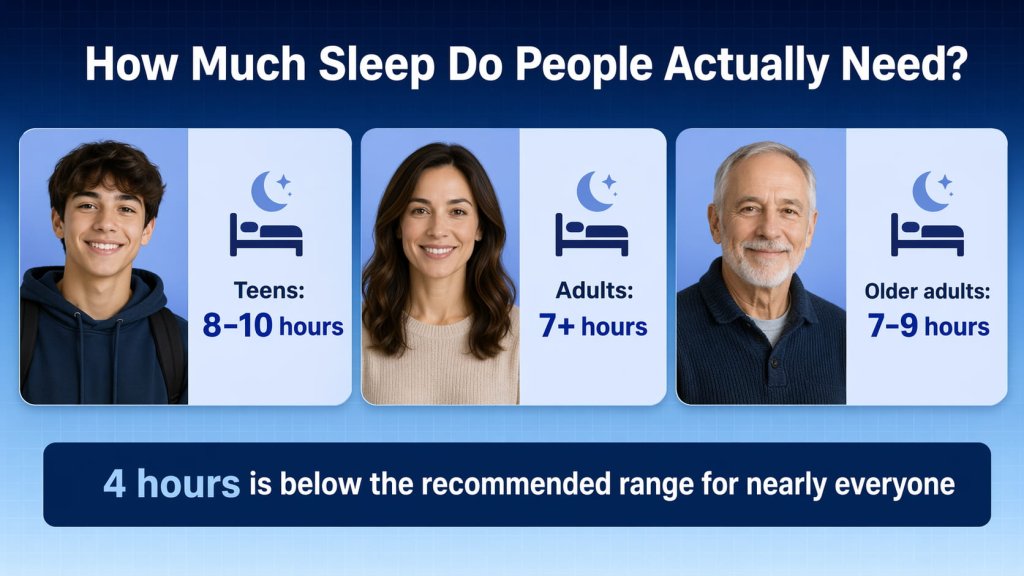 How Much Sleep Do People Actually Need?

Teens:
8–10 hours

Adults:
7+ hours

Older adults:
7–9 hours

4 hours is below the recommended range for nearly everyone